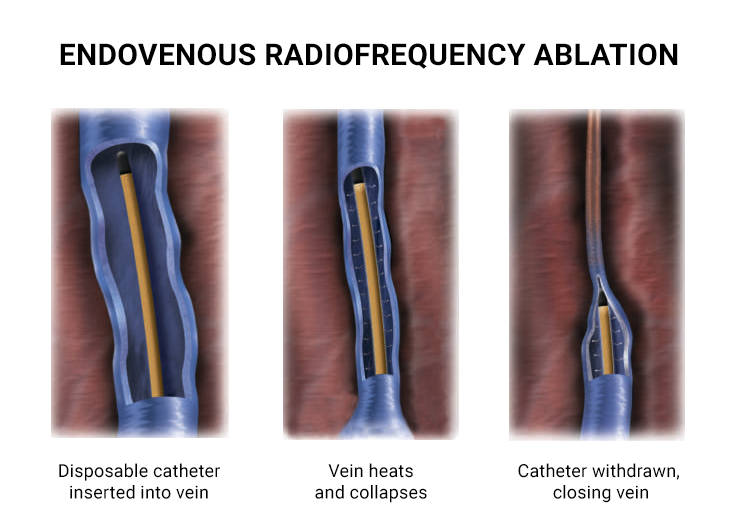 ENDOVENOUS RADIOFREQUENCY ABLATION

Disposable catheter inserted into vein

Vein heats and collapses

Catheter withdrawn, closing vein